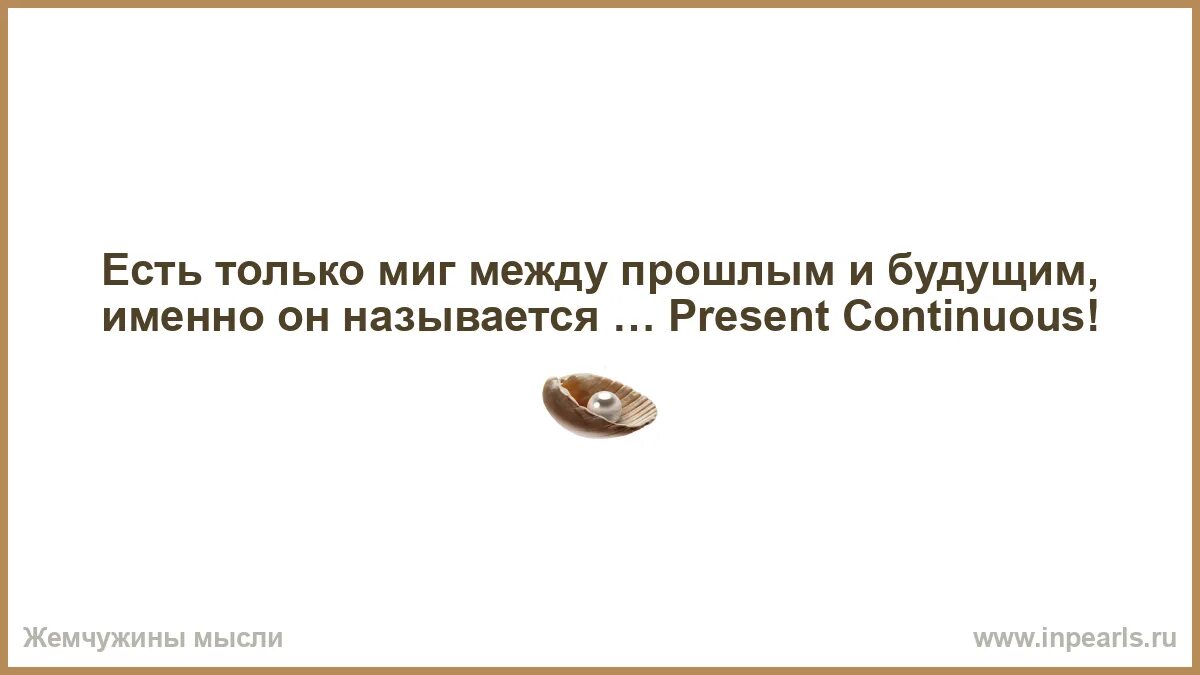 Есть только миг между прошлым и будущим, именно он называется … Present Continuous!

Жемчужины мысли

www.inpearls.ru